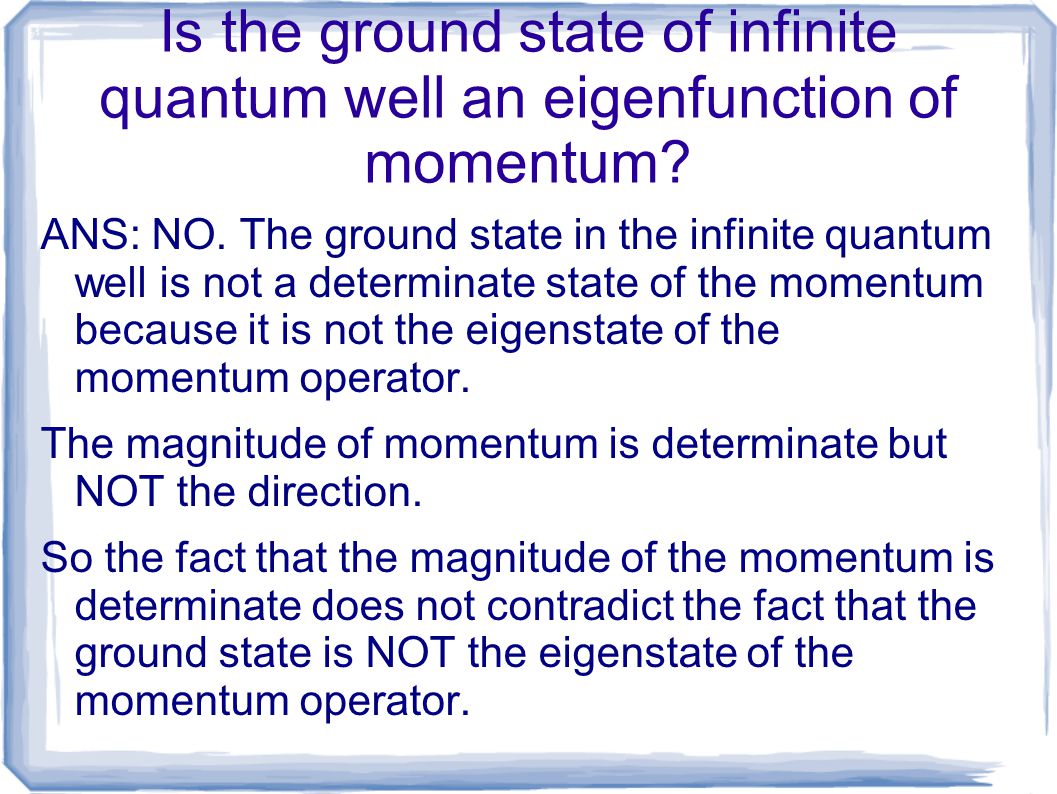 Is the ground state of infinite quantum well an eigenfunction of momentum?

ANS: NO. The ground state in the infinite quantum well is not a determinate state of the momentum because it is not the eigenstate of the momentum operator.

The magnitude of momentum is determinate but NOT the direction.

So the fact that the magnitude of the momentum is determinate does not contradict the fact that the ground state is NOT the eigenstate of the momentum operator.